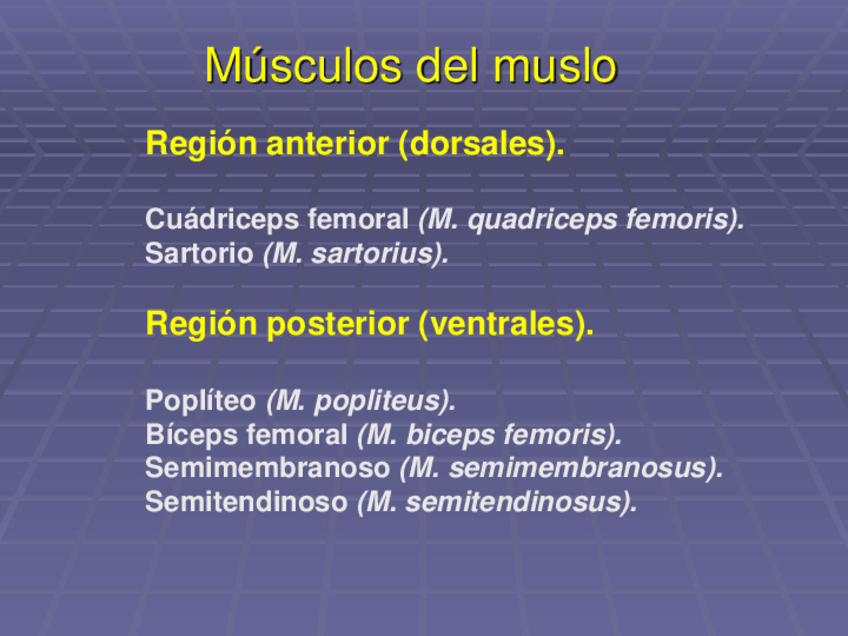 Músculos del muslo

Región anterior (dorsales).

Cuádriceps femoral (M. quadriceps femoris).
Sartorio (M. sartorius).

Región posterior (ventrales).

Poplíteo (M. popliteus).
Bíceps femoral (M. biceps femoris).
Semimembranoso (M. semimembranosus).
Semitendinoso (M. semitendinosus).